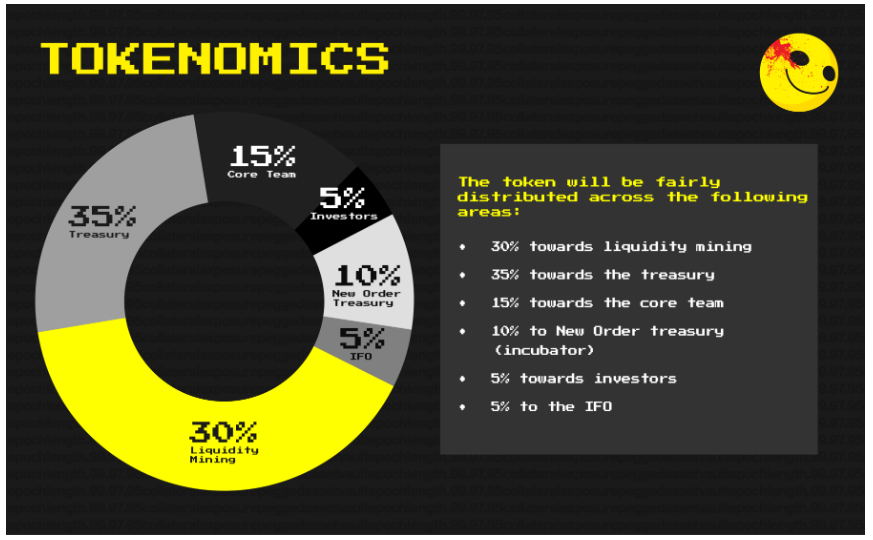 TOKENOMICS

15%
Core Team

5%
Investors

10%
New Order Treasury

5%
IFO

30%
Liquidity Mining

35%
Treasury

The token will be fairly distributed across the following areas:

• 30% towards liquidity mining
• 35% towards the treasury
• 15% towards the core team
• 10% to New Order treasury (incubator)
• 5% towards investors
• 5% to the IFO